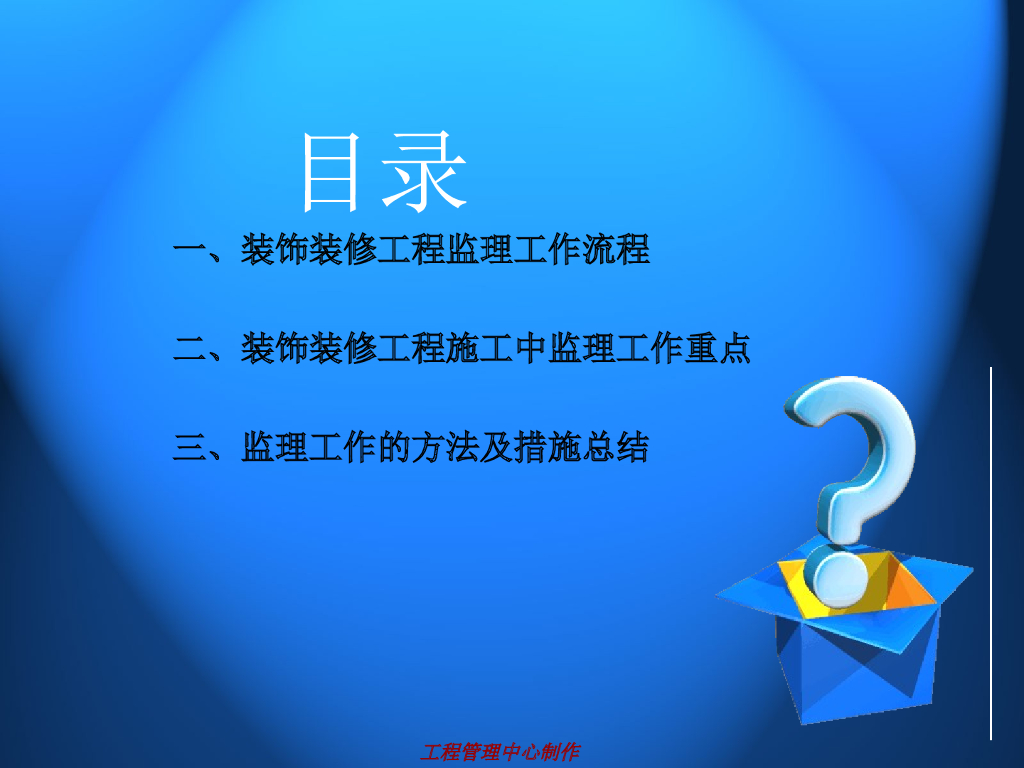 目录

一、装饰装修工程监理工作流程

二、装饰装修工程施工中监理工作重点

三、监理工作的方法及措施总结

工程管理中心制作